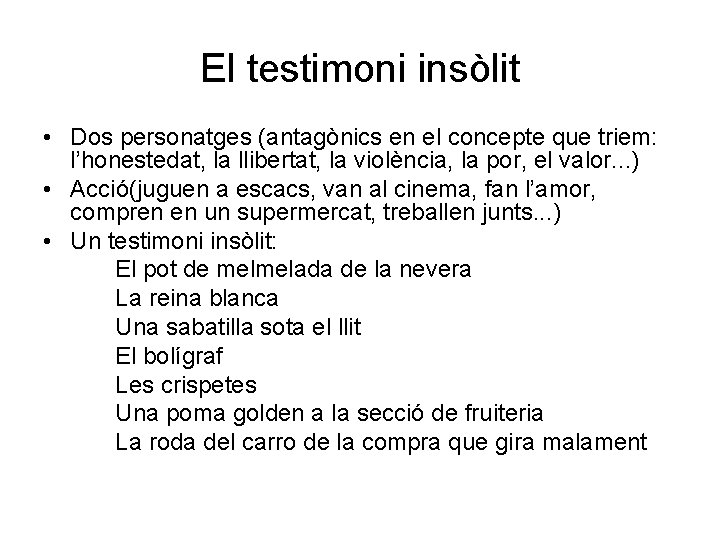 El testimoni insòlit

• Dos personatges (antagònics en el concepte que triem: l'honestedat, la llibertat, la violència, la por, el valor...)
• Acció(juguen a escacs, van al cinema, fan l'amor, compren en un supermercat, treballen junts...)
• Un testimoni insòlit:
El pot de melmelada de la nevera
La reina blanca
Una sabatilla sota el llit
El bolígraf
Les crispetes
Una poma golden a la secció de fruiteria
La roda del carro de la compra que gira malament